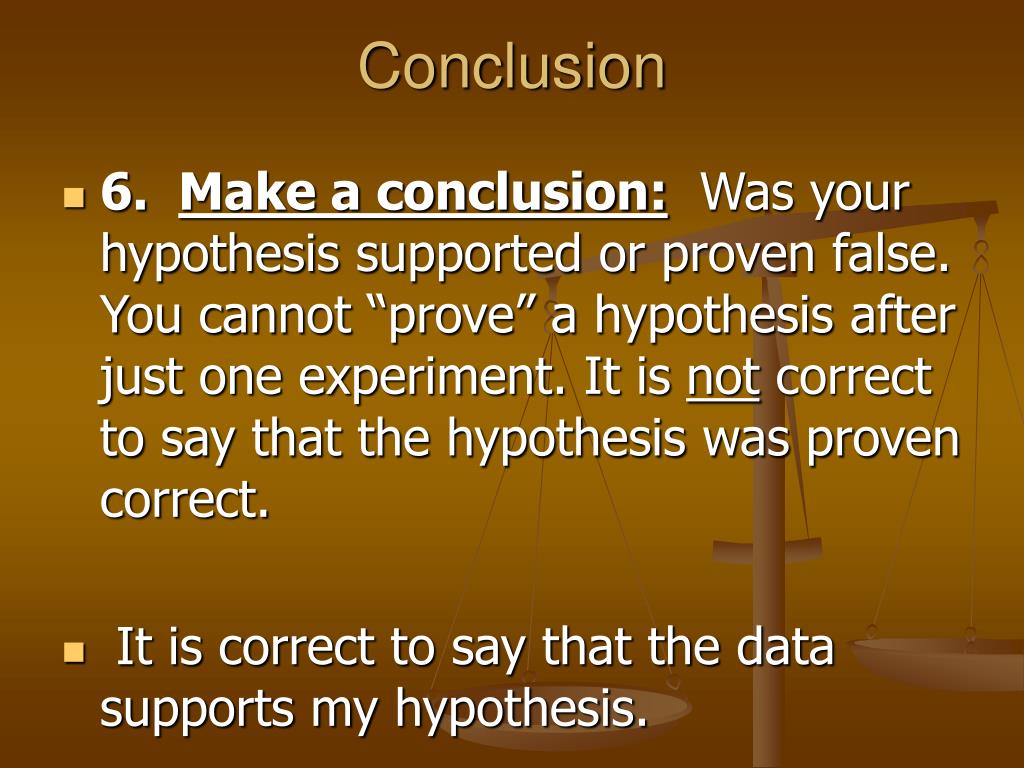 Conclusion

6. Make a conclusion: Was your hypothesis supported or proven false. You cannot “prove” a hypothesis after just one experiment. It is not correct to say that the hypothesis was proven correct.

It is correct to say that the data supports my hypothesis.